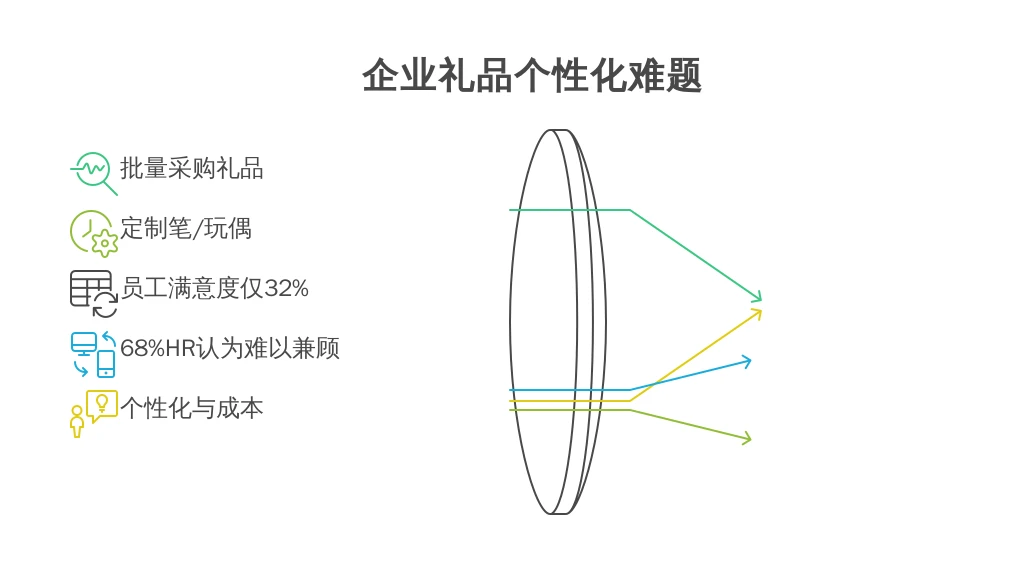 企业礼品个性化难题

批量采购礼品

定制笔/玩偶

员工满意度仅32%

68%HR认为难以兼顾

个性化与成本